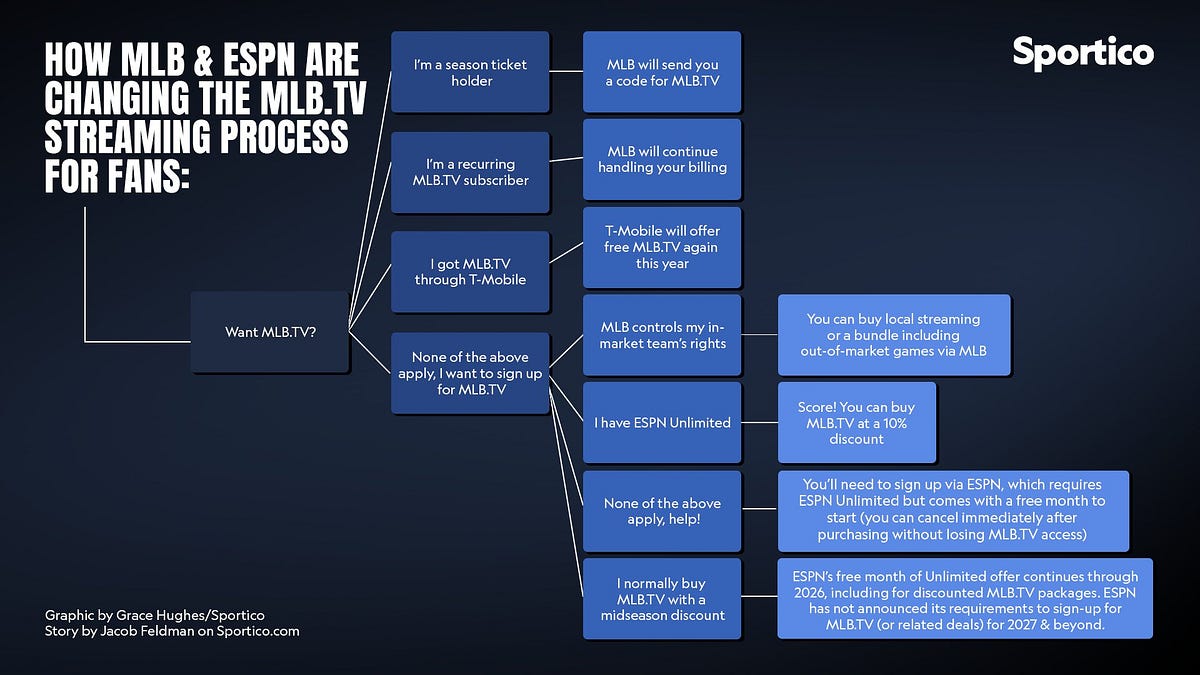 HOW MLB & ESPN ARE CHANGING THE MLB.TV STREAMING PROCESS FOR FANS:

Sportico

Want MLB.TV?

I'm a season ticket holder

MLB will send you a code for MLB.TV

I'm a recurring MLB.TV subscriber

MLB will continue handling your billing

I got MLB.TV through T-Mobile

T-Mobile will offer free MLB.TV again this year

None of the above apply, I want to sign up for MLB.TV

MLB controls my in-market team's rights

You can buy local streaming or a bundle including out-of-market games via MLB

I have ESPN Unlimited

Score! You can buy MLB.TV at a 10% discount

None of the above apply, help!

You'll need to sign up via ESPN, which requires ESPN Unlimited but comes with a free month to start (you can cancel immediately after purchasing without losing MLB.TV access)

I normally buy MLB.TV with a midseason discount

ESPN's free month of Unlimited offer continues through 2026, including for discounted MLB.TV packages. ESPN has not announced its requirements to sign-up for MLB.TV (or related deals) for 2027 & beyond.

Graphic by Grace Hughes/Sportico
Story by Jacob Feldman on Sportico.com